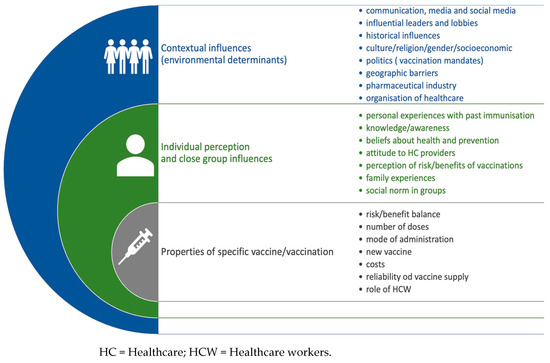 Contextual influences (environmental determinants)

• communication, media and social media
• influential leaders and lobbies
• historical influences
• culture/religion/gender/socioeconomic
• politics ( vaccination mandates)
• geographic barriers
• pharmaceutical industry
• organisation of healthcare

Individual perception and close group influences

• personal experiences with past immunisation
• knowledge/awareness
• beliefs about health and prevention
• attitude to HC providers
• perception of risk/benefits of vaccinations
• family experiences
• social norm in groups

Properties of specific vaccine/vaccination

• risk/benefit balance
• number of doses
• mode of administration
• new vaccine
• costs
• reliability od vaccine supply
• role of HCW

HC = Healthcare; HCW = Healthcare workers.